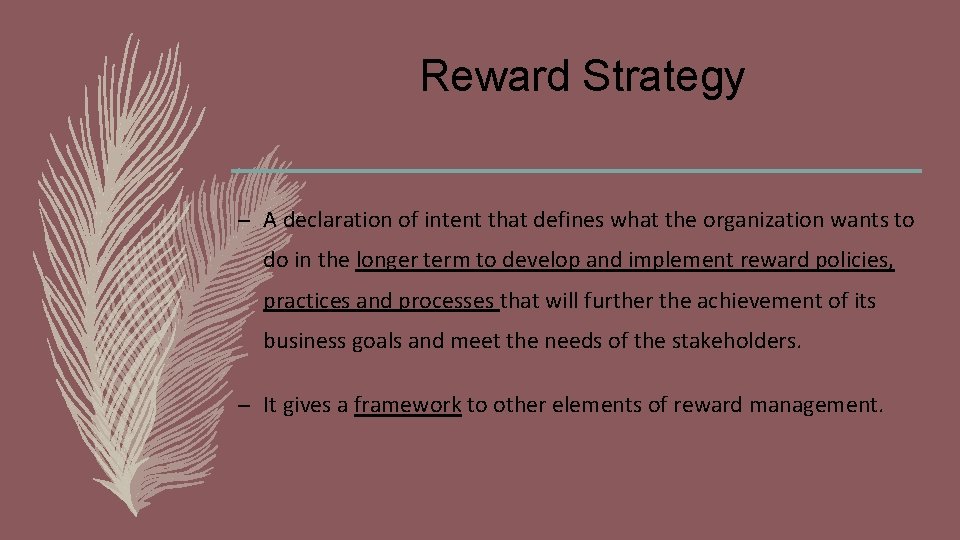 Reward Strategy

– A declaration of intent that defines what the organization wants to do in the longer term to develop and implement reward policies, practices and processes that will further the achievement of its business goals and meet the needs of the stakeholders.

– It gives a framework to other elements of reward management.